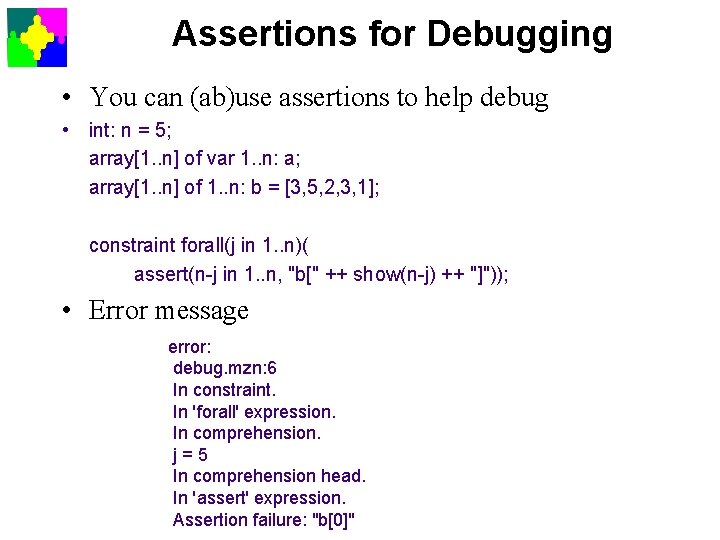 Assertions for Debugging

• You can (ab)use assertions to help debug

• int: n = 5;
array[1..n] of var 1..n: a;
array[1..n] of 1..n: b = [3,5,2,3,1];

constraint forall(j in 1..n)(
assert(n-j in 1..n, "b[" ++ show(n-j) ++ "]"));

• Error message

error:
debug.mzn:6
In constraint.
In 'forall' expression.
In comprehension.
j = 5
In comprehension head.
In 'assert' expression.
Assertion failure: "b[0]"